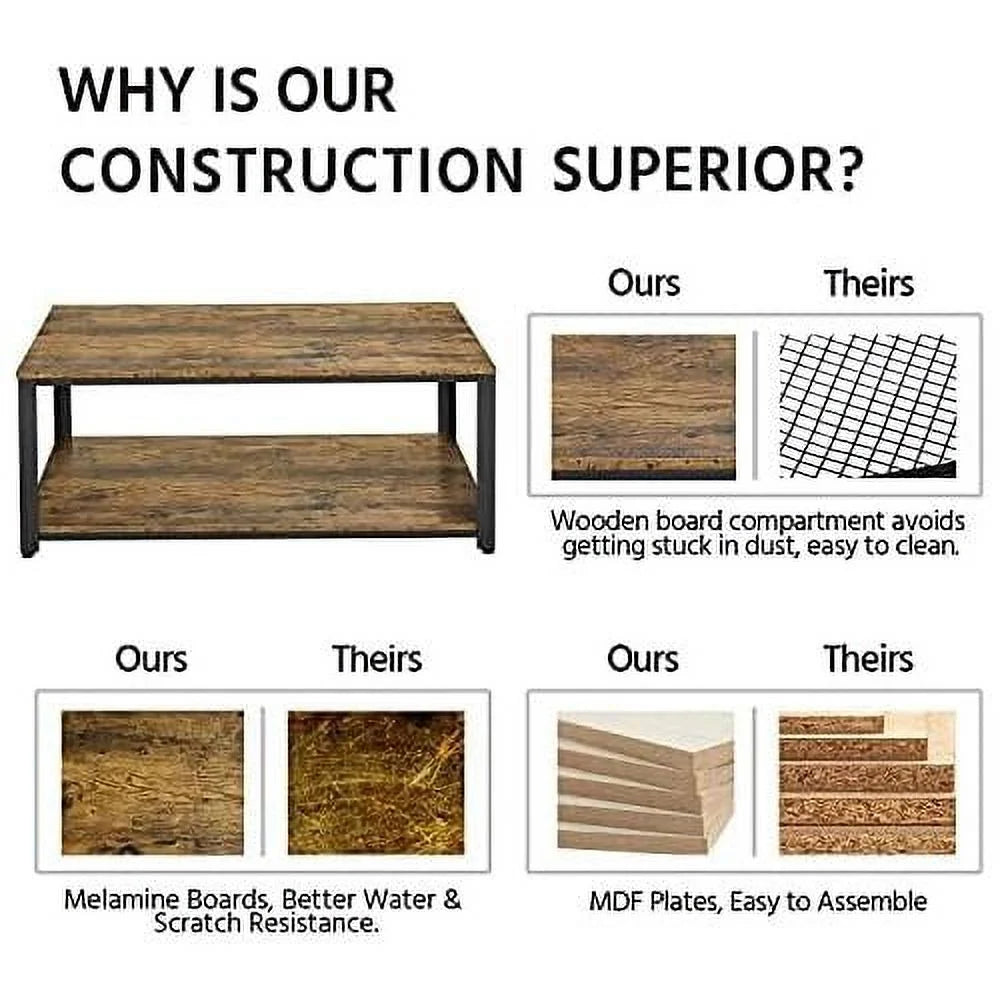 WHY IS OUR CONSTRUCTION SUPERIOR?

Ours

Theirs

Wooden board compartment avoids getting stuck in dust, easy to clean.

Ours

Theirs

Melamine Boards, Better Water & Scratch Resistance.

Ours

Theirs

MDF Plates, Easy to Assemble